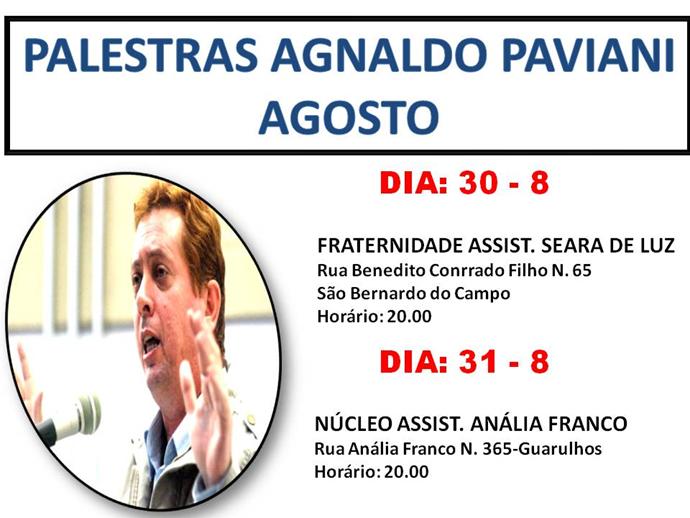 PALESTRAS AGNALDO PAVIANI
AGOSTO

DIA: 30 - 8

FRATERNIDADE ASSIST. SEARA DE LUZ
Rua Benedito Conrrado Filho N. 65
São Bernardo do Campo
Horário: 20.00

DIA: 31 - 8

NÚCLEO ASSIST. ANÁLIA FRANCO
Rua Anália Franco N. 365-Guarulhos
Horário: 20.00